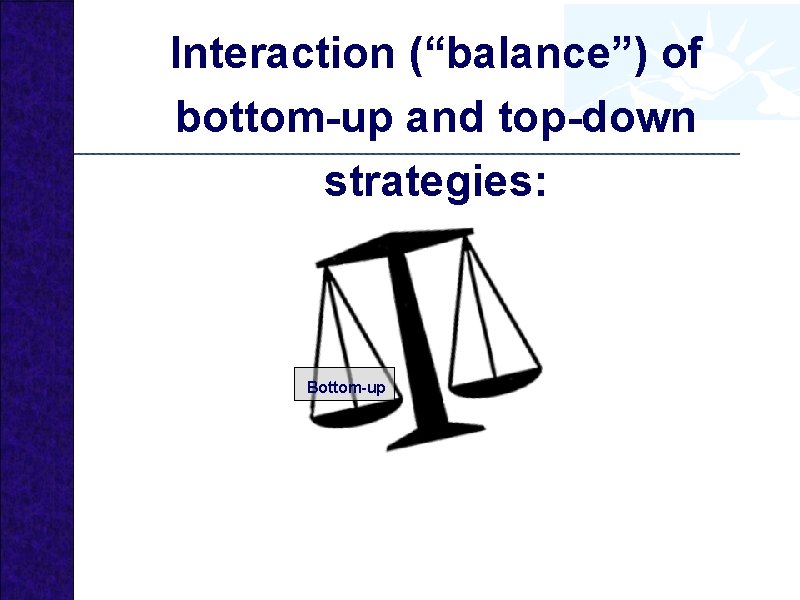 Interaction (“balance”) of bottom-up and top-down strategies:

Bottom-up